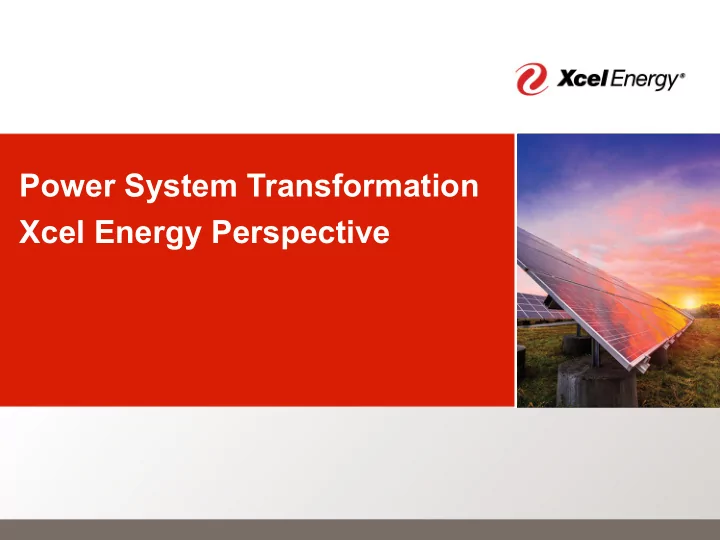 Xcel Energy®

Power System Transformation
Xcel Energy Perspective